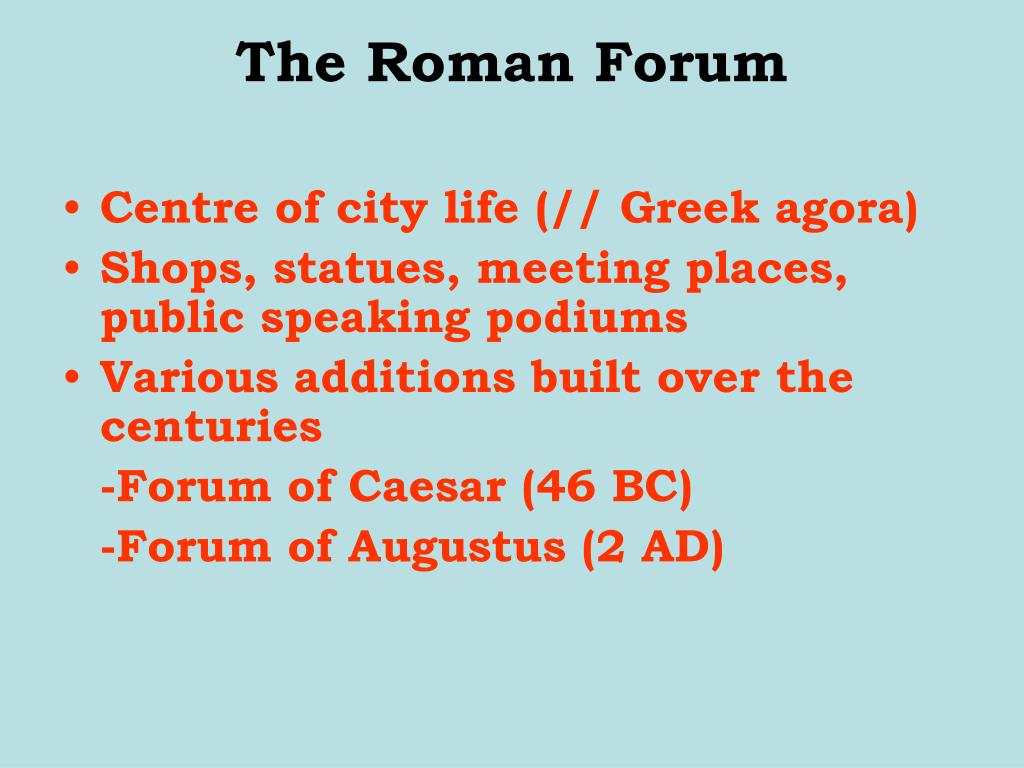 The Roman Forum

• Centre of city life (// Greek agora)
• Shops, statues, meeting places, public speaking podiums
• Various additions built over the centuries
-Forum of Caesar (46 BC)
-Forum of Augustus (2 AD)